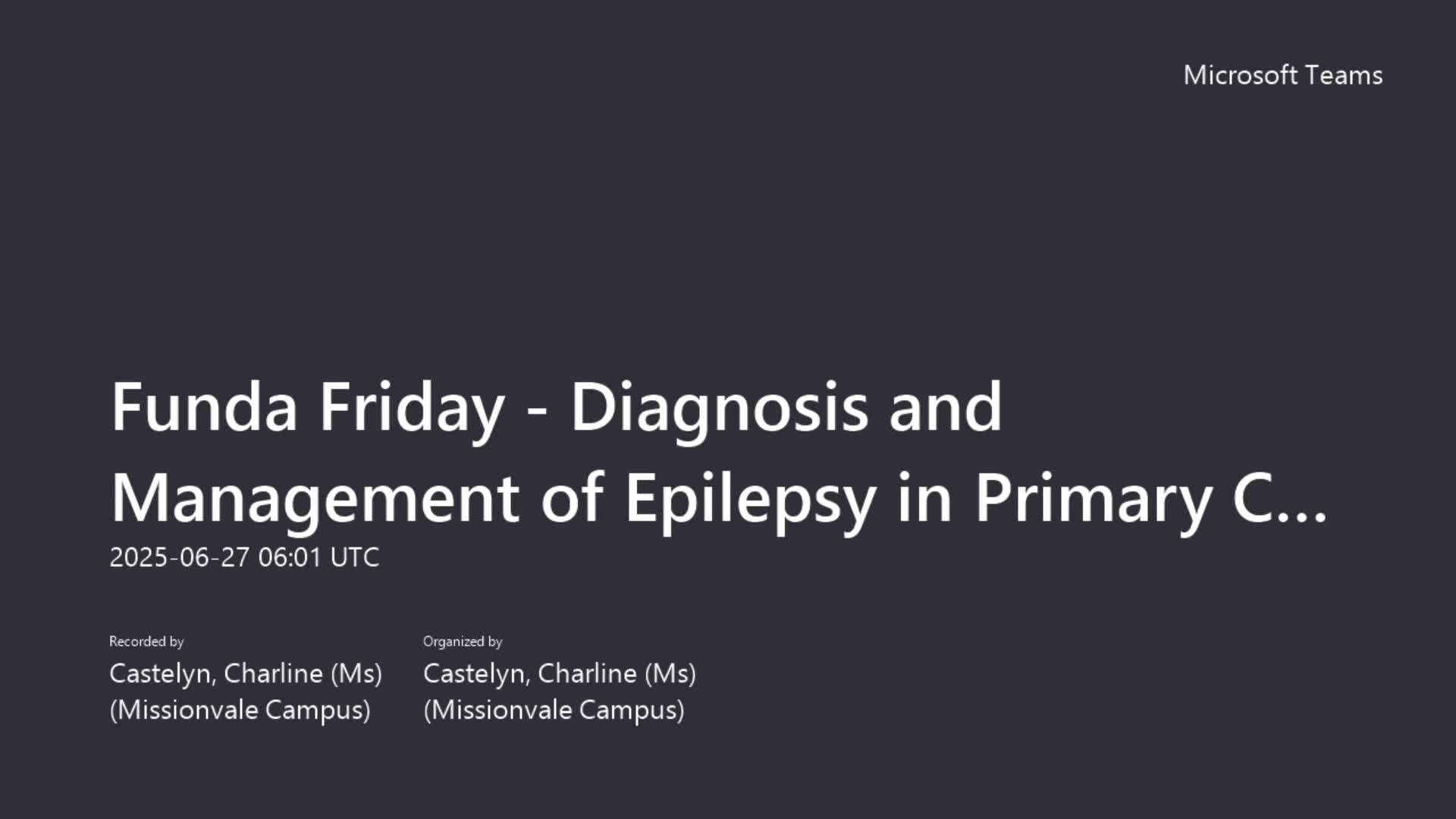 Microsoft Teams

Funda Friday - Diagnosis and Management of Epilepsy in Primary C...

2025-06-27 06:01 UTC

Recorded by
Castelyn, Charline (Ms) (Missionvale Campus)

Organized by
Castelyn, Charline (Ms) (Missionvale Campus)